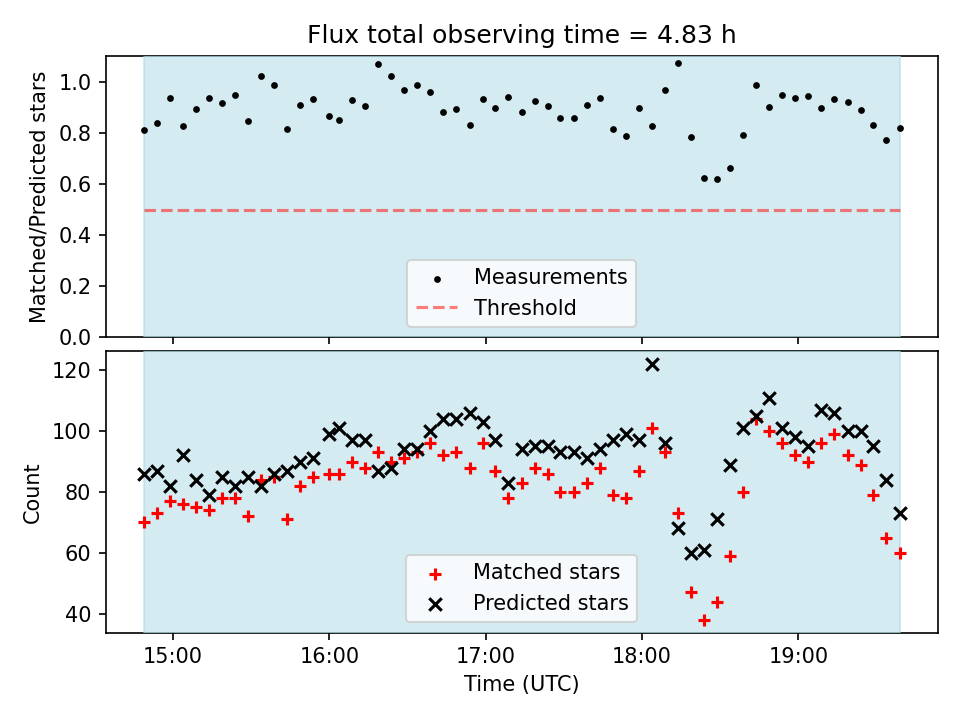 Flux total observing time = 4.83 h

Matched/Predicted stars

1.0
0.8
0.6
0.4
0.2
0.0

Measurements
Threshold

Count

120
100
80
60
40

Matched stars
Predicted stars

15:00
16:00
17:00
18:00
19:00

Time (UTC)